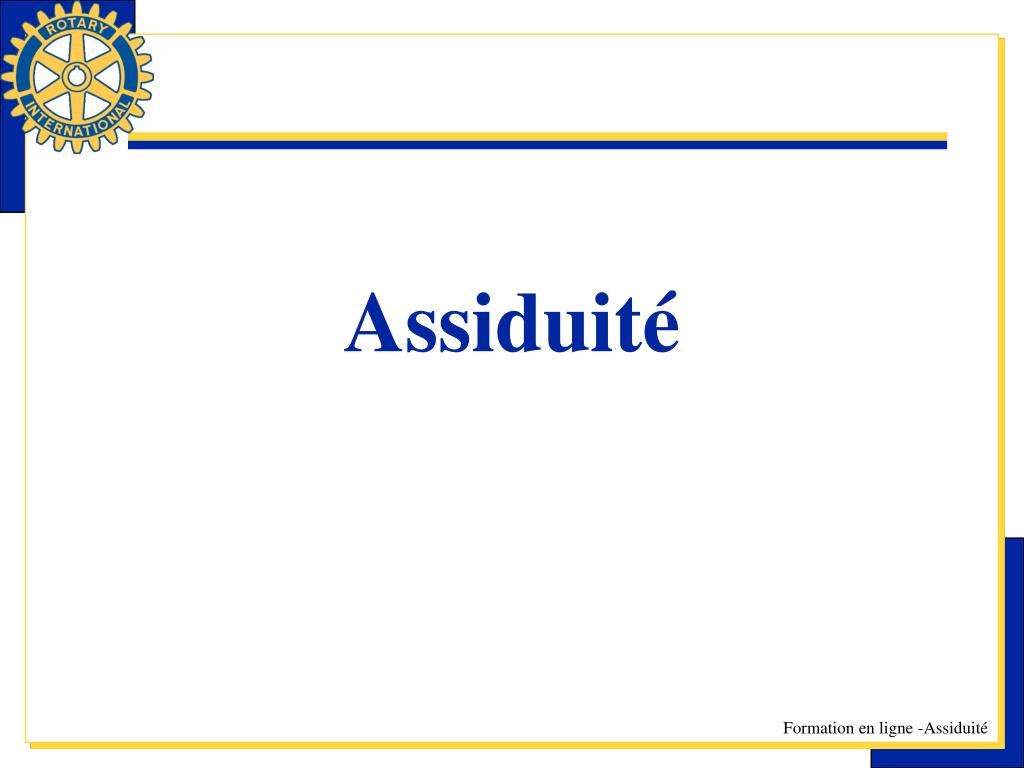 ROTARY INTERNATIONAL

Assiduité

Formation en ligne -Assiduité